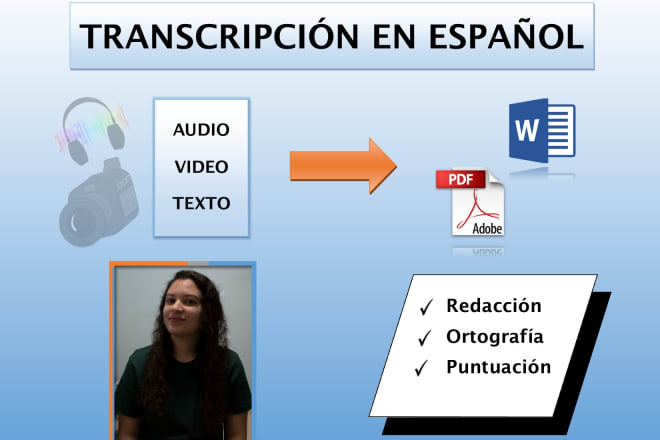 TRANSCRIPCIÓN EN ESPAÑOL

AUDIO
VIDEO
TEXTO

W

PDF
Adobe

✓ Redacción
✓ Ortografía
✓ Puntuación